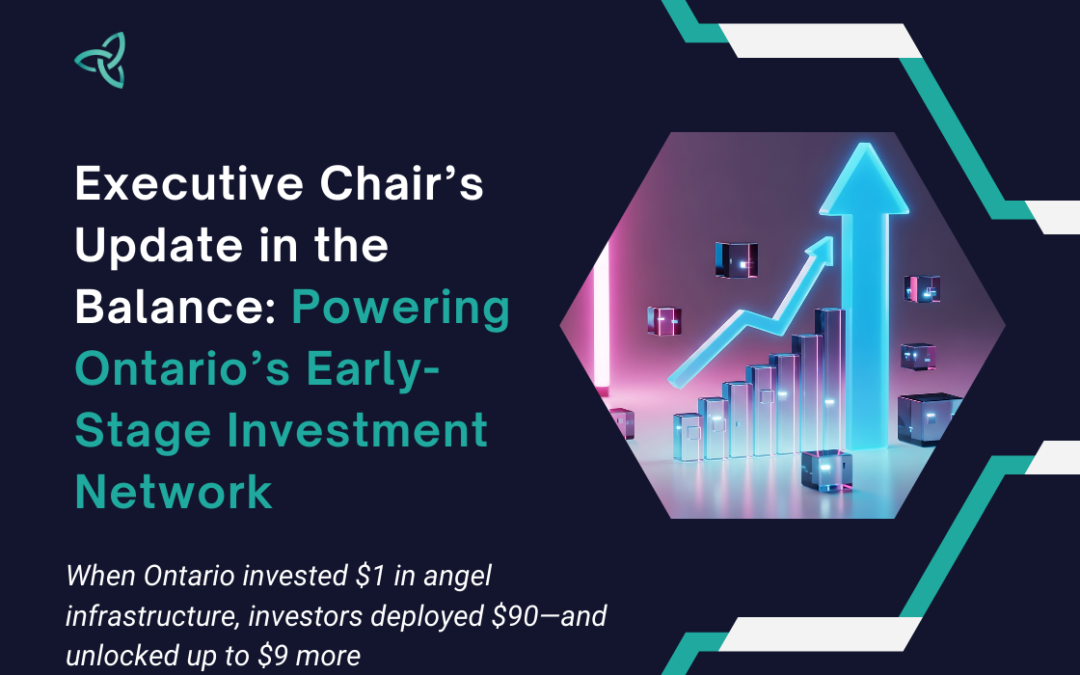 Executive Chair's Update in the Balance: Powering Ontario's Early-Stage Investment Network

When Ontario invested \$1 in angel infrastructure, investors deployed \$90—and unlocked up to \$9 more